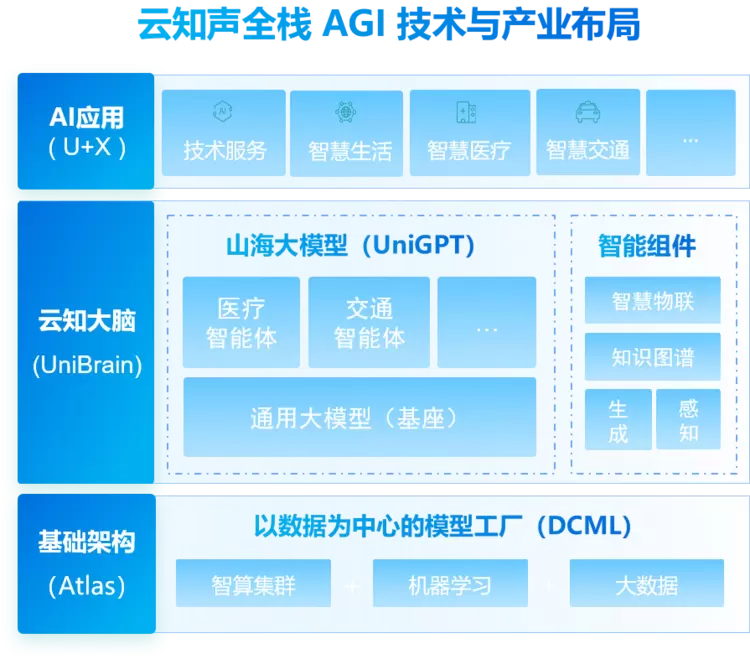 云知声全栈 AGI 技术与产业布局

AI应用
( U+X )

技术服务
智慧生活
智慧医疗
智慧交通
...

云知大脑
(UniBrain)

山海大模型（UniGPT）

医疗智能体
交通智能体
...
通用大模型（基座）

智能组件
智慧物联
知识图谱
生成
感知

基础架构
(Atlas)

以数据为中心的模型工厂（DCML）
智算集群 + 机器学习 + 大数据